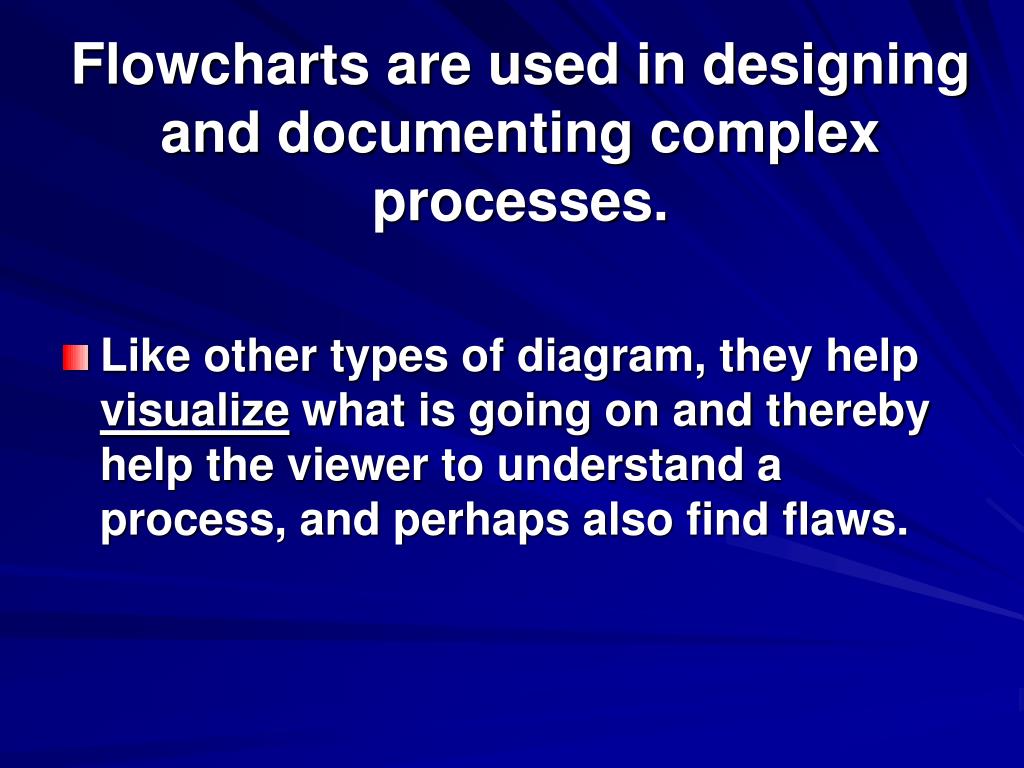 Flowcharts are used in designing and documenting complex processes.

Like other types of diagram, they help visualize what is going on and thereby help the viewer to understand a process, and perhaps also find flaws.